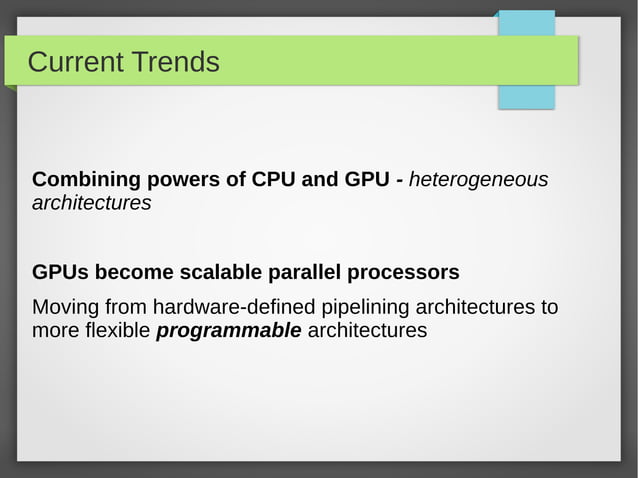 Current Trends

Combining powers of CPU and GPU - heterogeneous architectures

GPUs become scalable parallel processors

Moving from hardware-defined pipelining architectures to more flexible programmable architectures